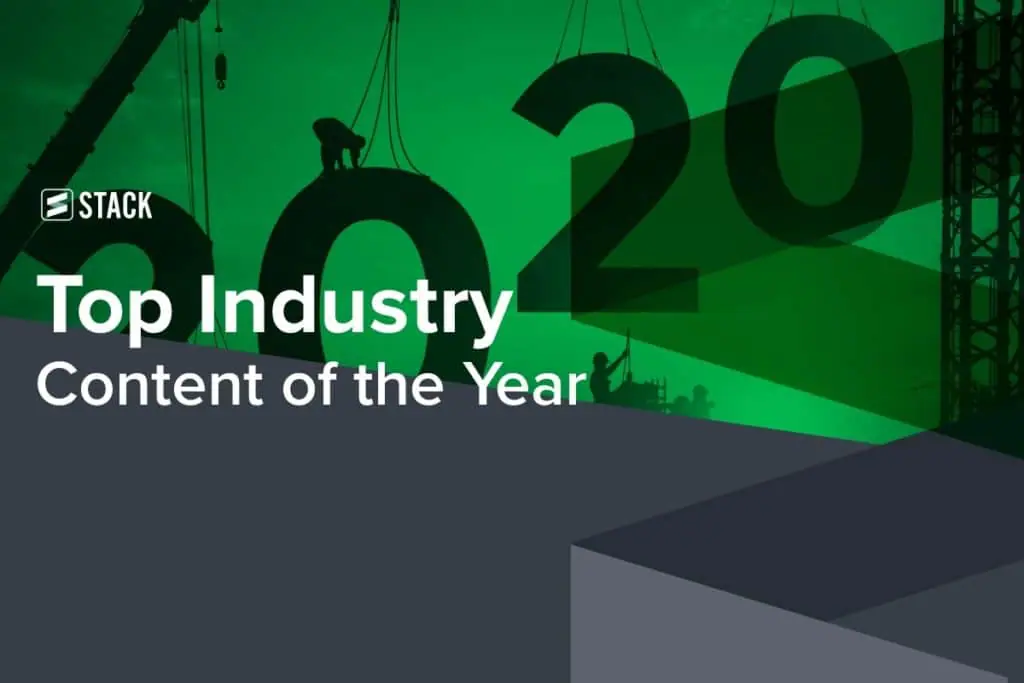 STACK

2020

Top Industry
Content of the Year